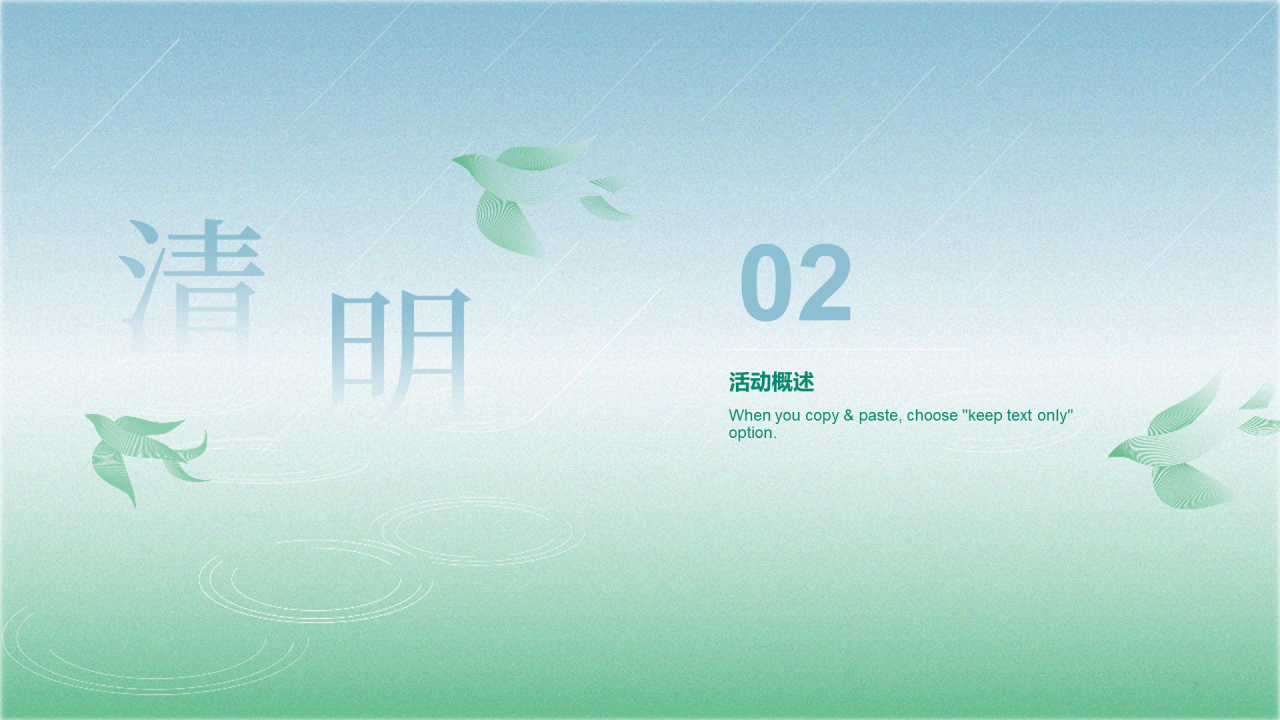 清明

02

活动概述

When you copy & paste, choose "keep text only" option.